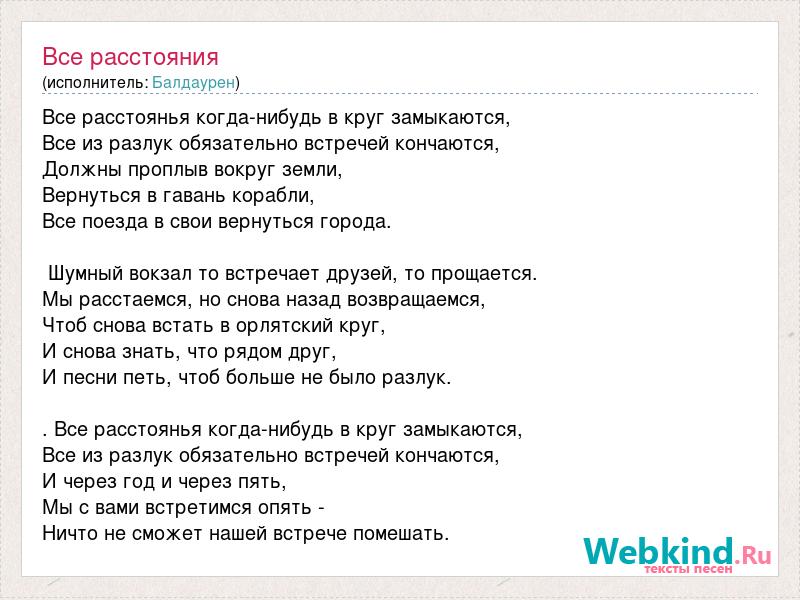 Все расстояния
(исполнитель: Балдаурен)

Все расстоянья когда-нибудь в круг замыкаются,
Все из разлук обязательно встречей кончаются,
Должны проплыв вокруг земли,
Вернуться в гавань корабли,
Все поезда в свои вернуться города.

Шумный вокзал то встречает друзей, то прощается.
Мы расстаемся, но снова назад возвращаемся,
Чтоб снова встать в орлятский круг,
И снова знать, что рядом друг,
И песни петь, чтоб больше не было разлук.

. Все расстоянья когда-нибудь в круг замыкаются,
Все из разлук обязательно встречей кончаются,
И через год и через пять,
Мы с вами встретимся опять -
Ничто не сможет нашей встрече помешать.

Webkind.Ru
тексты песен